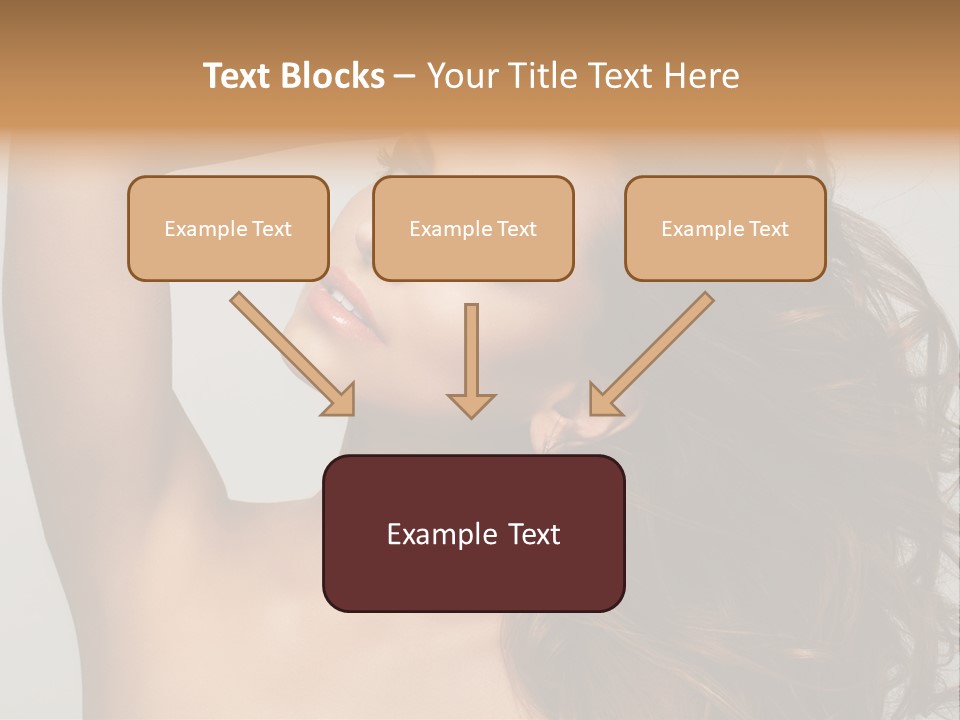 Text Blocks – Your Title Text Here

Example Text

Example Text

Example Text

Example Text